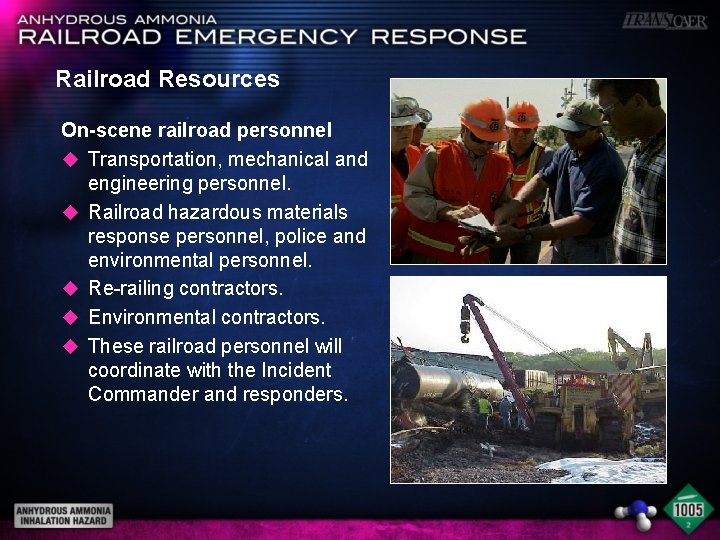 ANHYDROUS AMMONIA
RAILROAD EMERGENCY RESPONSE

TRANSCAER

Railroad Resources

On-scene railroad personnel

◆ Transportation, mechanical and engineering personnel.
◆ Railroad hazardous materials response personnel, police and environmental personnel.
◆ Re-railing contractors.
◆ Environmental contractors.
◆ These railroad personnel will coordinate with the Incident Commander and responders.

ANHYDROUS AMMONIA
INHALATION HAZARD

1005
2